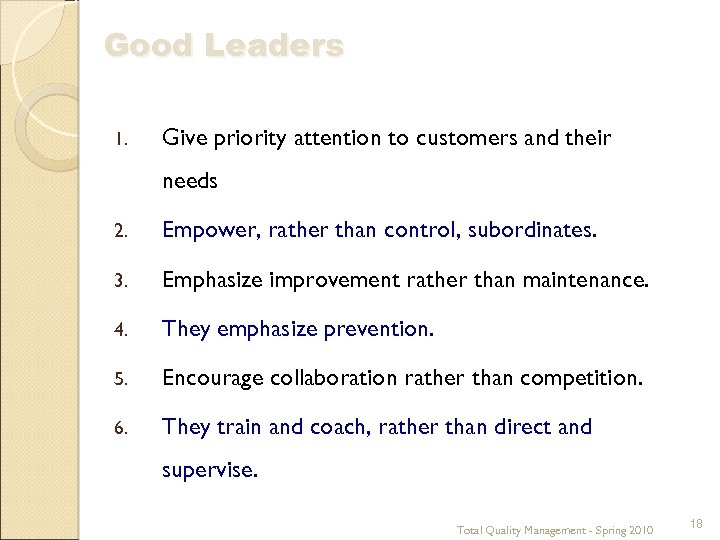 Good Leaders

1. Give priority attention to customers and their needs
2. Empower, rather than control, subordinates.
3. Emphasize improvement rather than maintenance.
4. They emphasize prevention.
5. Encourage collaboration rather than competition.
6. They train and coach, rather than direct and supervise.

Total Quality Management - Spring 2010

18